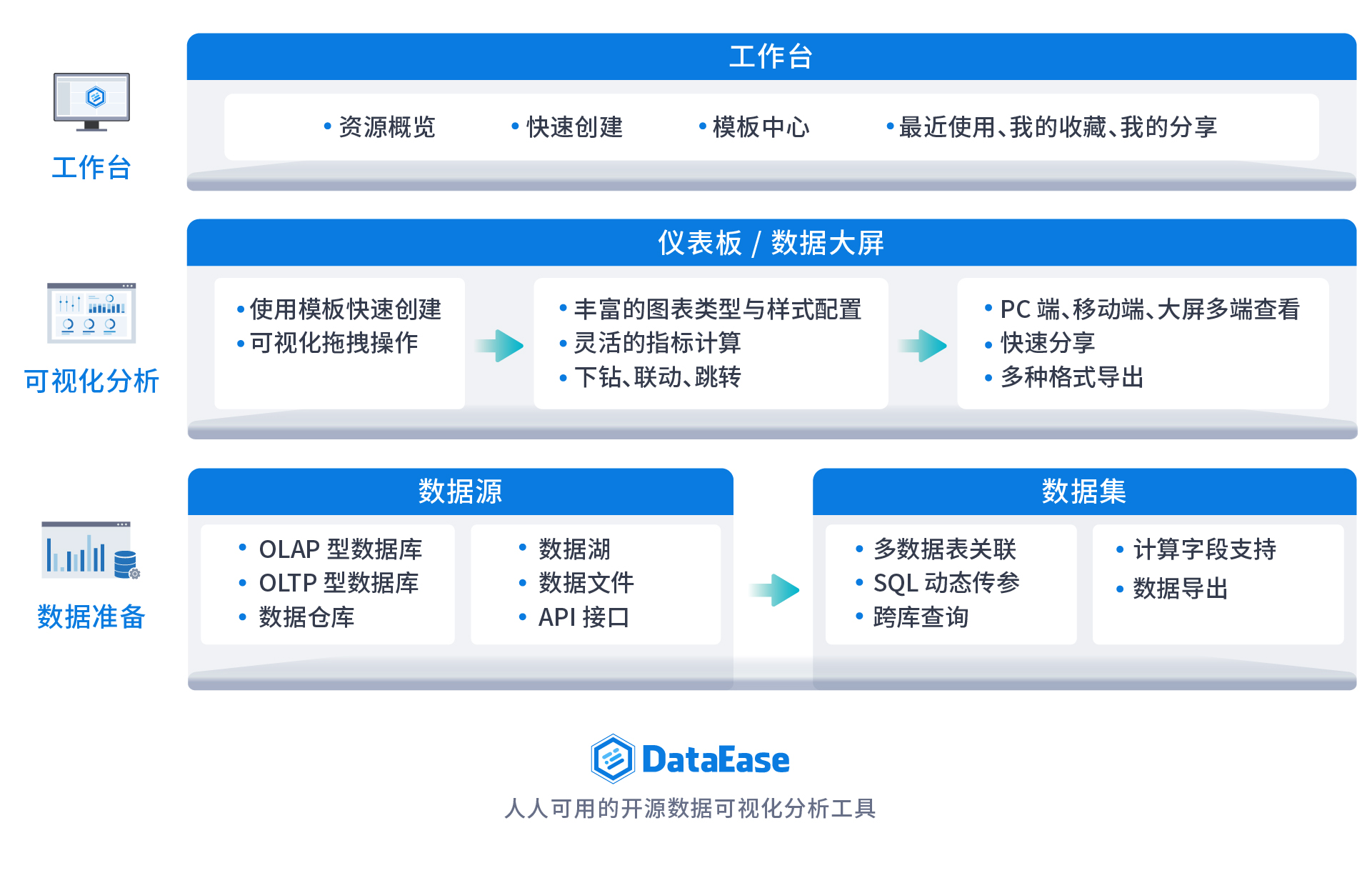 工作台

工作台

• 资源概览 • 快速创建 • 模板中心 • 最近使用、我的收藏、我的分享

可视化分析

仪表板 / 数据大屏

• 使用模板快速创建
• 可视化拖拽操作

• 丰富的图表类型与样式配置
• 灵活的指标计算
• 下钻、联动、跳转

• PC 端、移动端、大屏多端查看
• 快速分享
• 多种格式导出

数据准备

数据源

• OLAP 型数据库
• OLTP 型数据库
• 数据仓库

• 数据湖
• 数据文件
• API 接口

数据集

• 多数据表关联
• SQL 动态传参
• 跨库查询

• 计算字段支持
• 数据导出

DataEase

人人可用的开源数据可视化分析工具